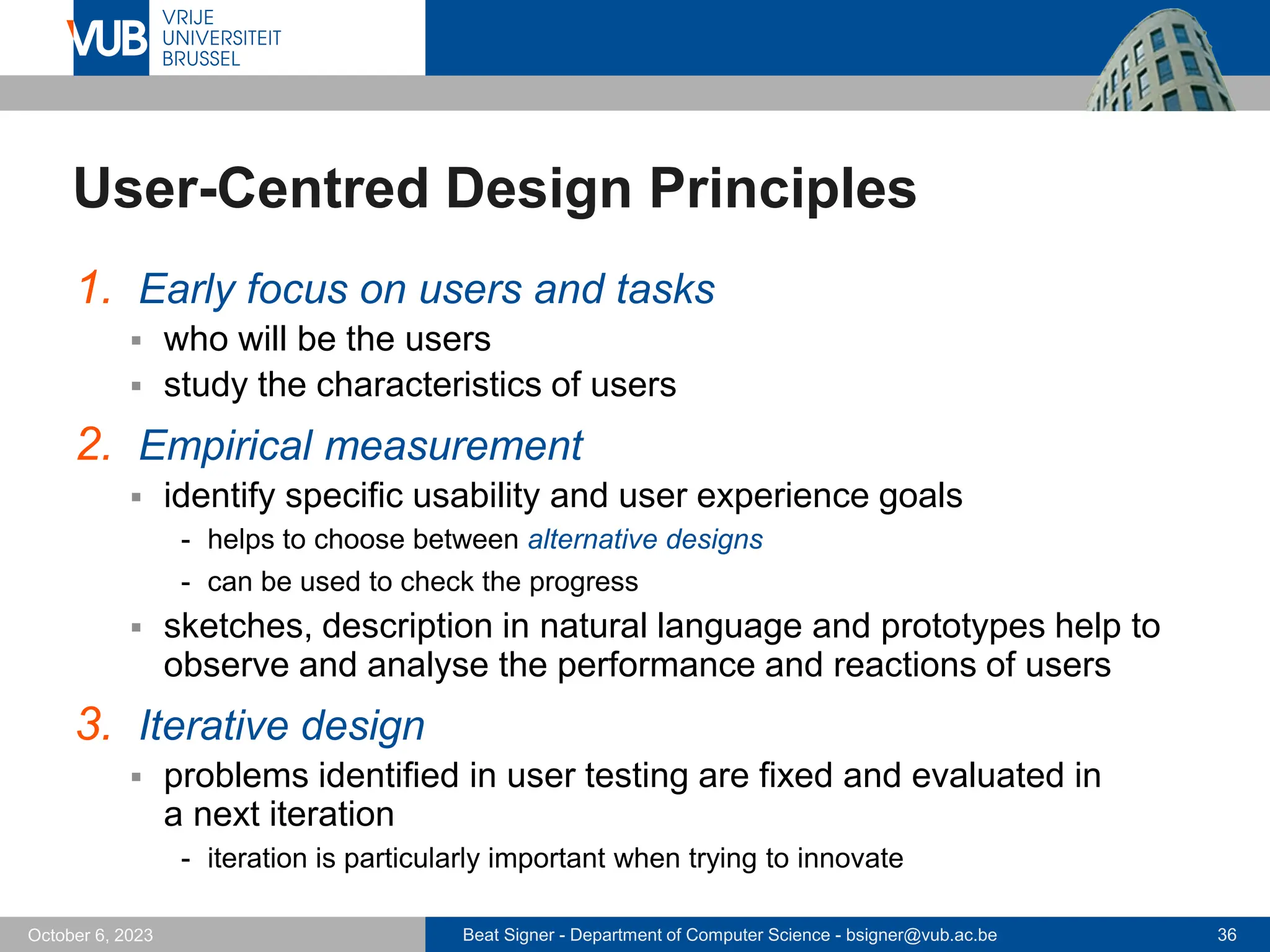 VUB VRIJE UNIVERSITEIT BRUSSEL

User-Centred Design Principles

1. Early focus on users and tasks
▪ who will be the users
▪ study the characteristics of users

2. Empirical measurement
▪ identify specific usability and user experience goals
- helps to choose between alternative designs
- can be used to check the progress
▪ sketches, description in natural language and prototypes help to observe and analyse the performance and reactions of users

3. Iterative design
▪ problems identified in user testing are fixed and evaluated in a next iteration
- iteration is particularly important when trying to innovate

October 6, 2023

Beat Signer - Department of Computer Science - bsigner@vub.ac.be

36